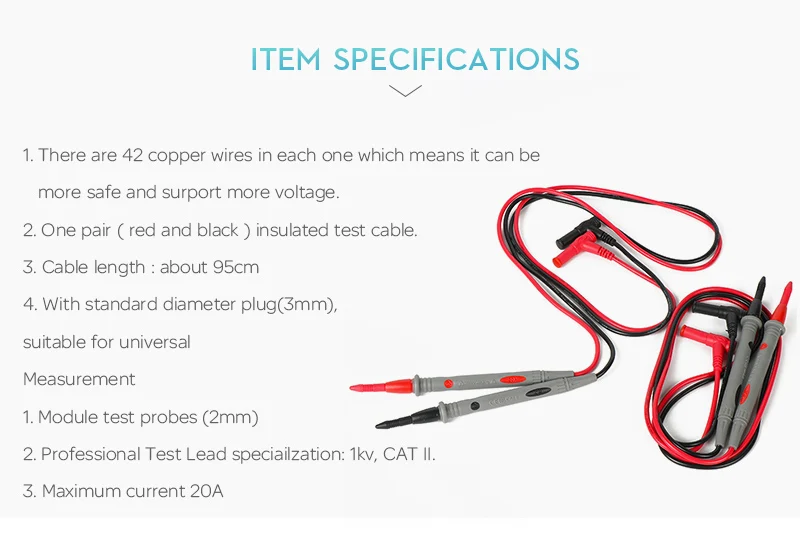 ITEM SPECIFICATIONS

1. There are 42 copper wires in each one which means it can be more safe and surport more voltage.

2. One pair ( red and black ) insulated test cable.

3. Cable length : about 95cm

4. With standard diameter plug(3mm), suitable for universal

Measurement

1. Module test probes (2mm)

2. Professional Test Lead speciailzation: 1kv, CAT II.

3. Maximum current 20A